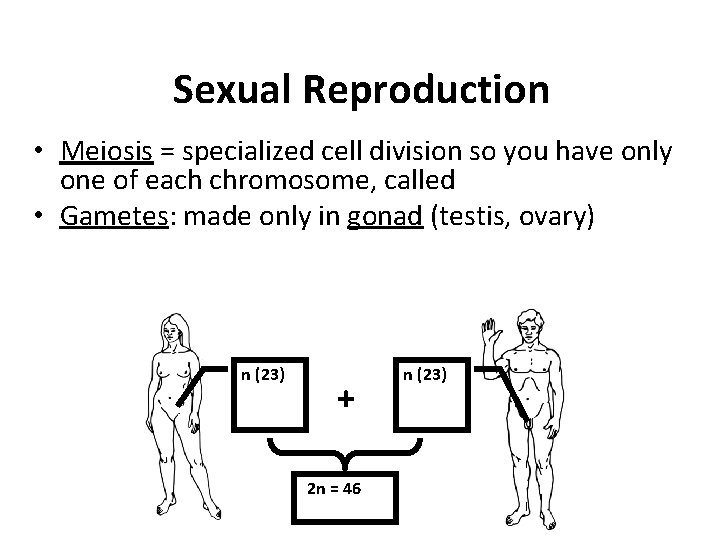 Sexual Reproduction

• Meiosis = specialized cell division so you have only one of each chromosome, called
• Gametes: made only in gonad (testis, ovary)

n (23)

+

n (23)

2n = 46